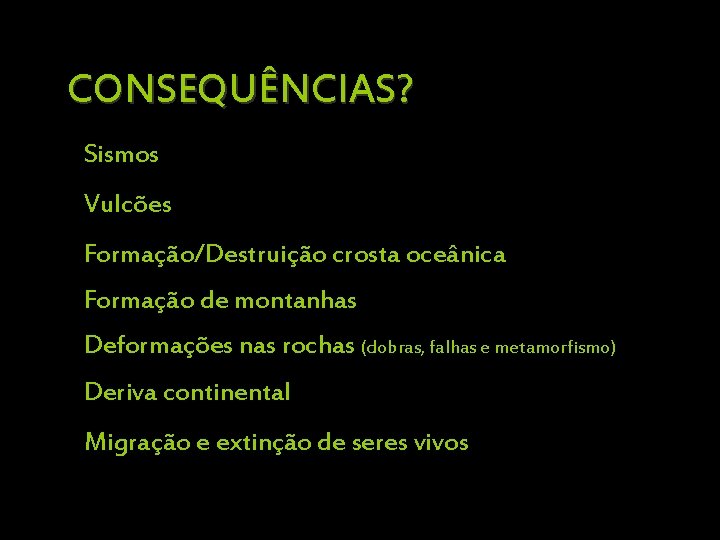 CONSEQUÊNCIAS?

Sismos

Vulcões

Formação/Destruição crosta oceânica

Formação de montanhas

Deformações nas rochas (dobras, falhas e metamorfismo)

Deriva continental

Migração e extinção de seres vivos